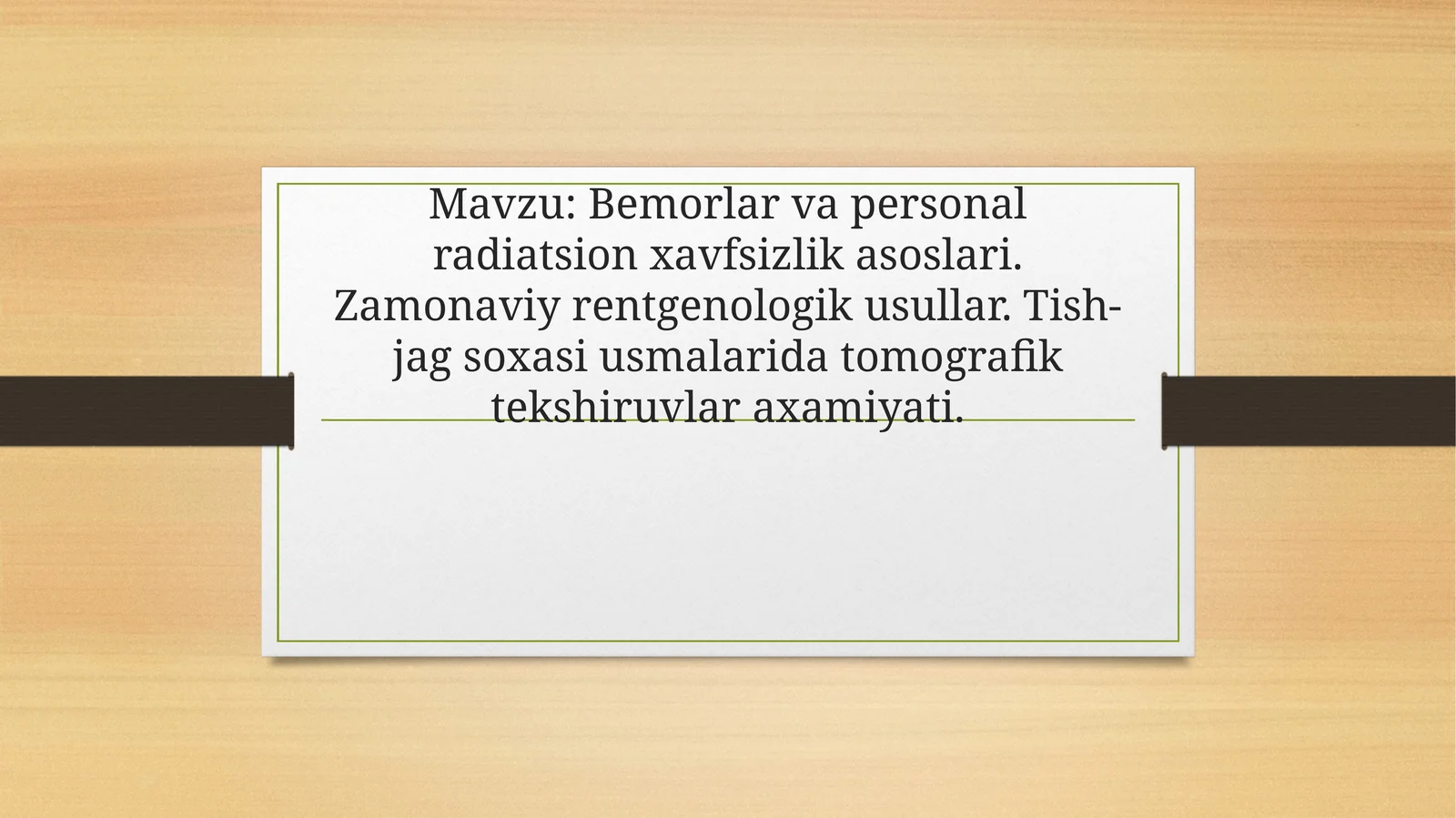 Mavzu: Bemorlar va personal radiatsion xavfsizlik asoslari. Zamonaviy rentgenologik usullar. Tish-jag soxasi usmalarida tomografik tekshiruvlar axamiyati.